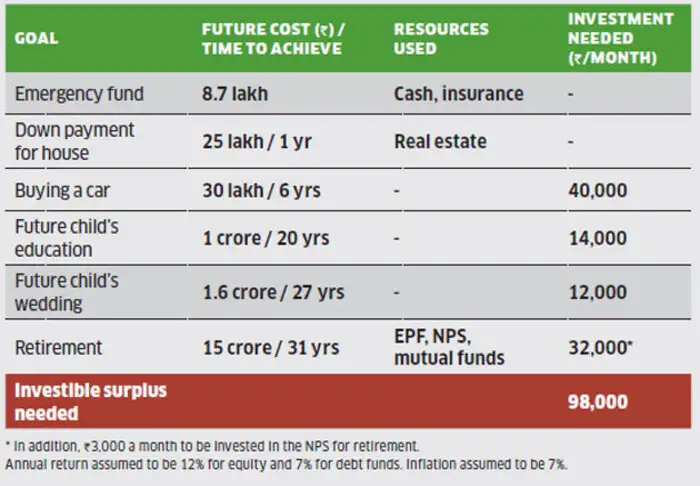 | GOAL | FUTURE COST (₹) / TIME TO ACHIEVE | RESOURCES USED | INVESTMENT NEEDED (₹/MONTH) |
|---|---|---|---|
| Emergency fund | 8.7 lakh | Cash, insurance | - |
| Down payment for house | 25 lakh / 1 yr | Real estate | - |
| Buying a car | 30 lakh / 6 yrs | - | 40,000 |
| Future child's education | 1 crore / 20 yrs | - | 14,000 |
| Future child's wedding | 1.6 crore / 27 yrs | - | 12,000 |
| Retirement | 15 crore / 31 yrs | EPF, NPS, mutual funds | 32,000* |
| Investible surplus needed | | | 98,000 |

* In addition, ₹3,000 a month to be invested in the NPS for retirement.
Annual return assumed to be 12% for equity and 7% for debt funds. Inflation assumed to be 7%.